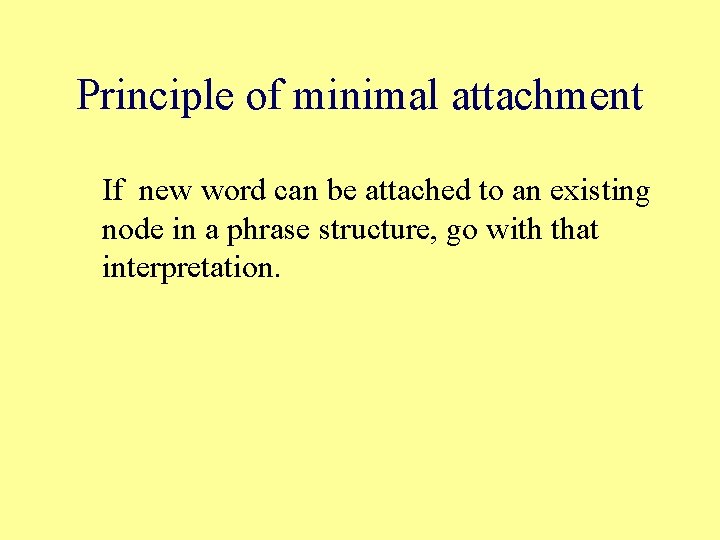 Principle of minimal attachment

If new word can be attached to an existing node in a phrase structure, go with that interpretation.